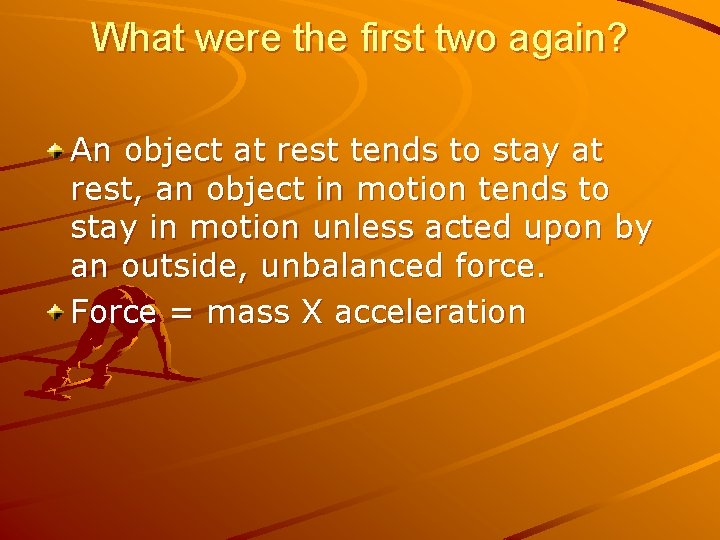 What were the first two again?

An object at rest tends to stay at rest, an object in motion tends to stay in motion unless acted upon by an outside, unbalanced force.

Force = mass X acceleration